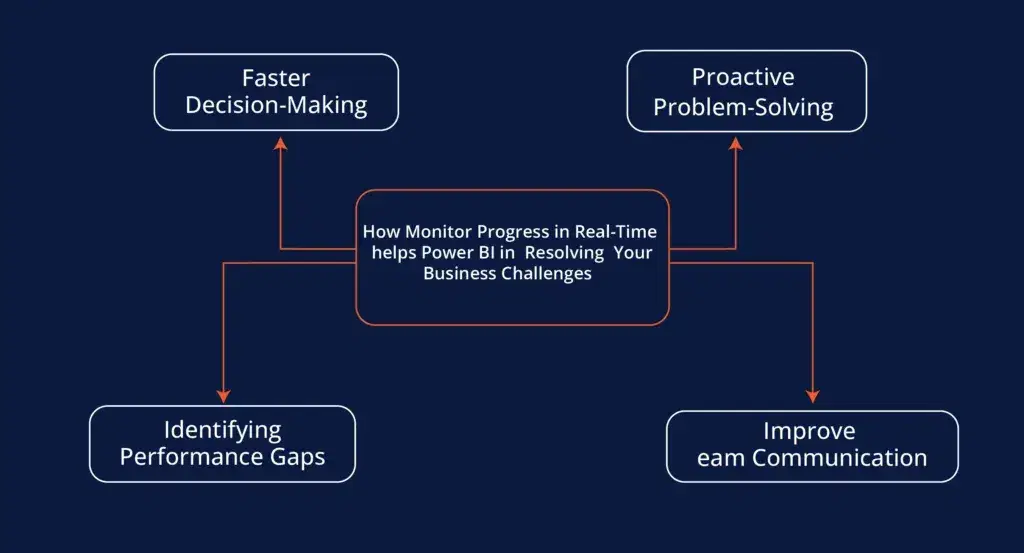 Faster Decision-Making

Proactive Problem-Solving

How Monitor Progress in Real-Time helps Power BI in Resolving Your Business Challenges

Identifying Performance Gaps

Improve eam Communication